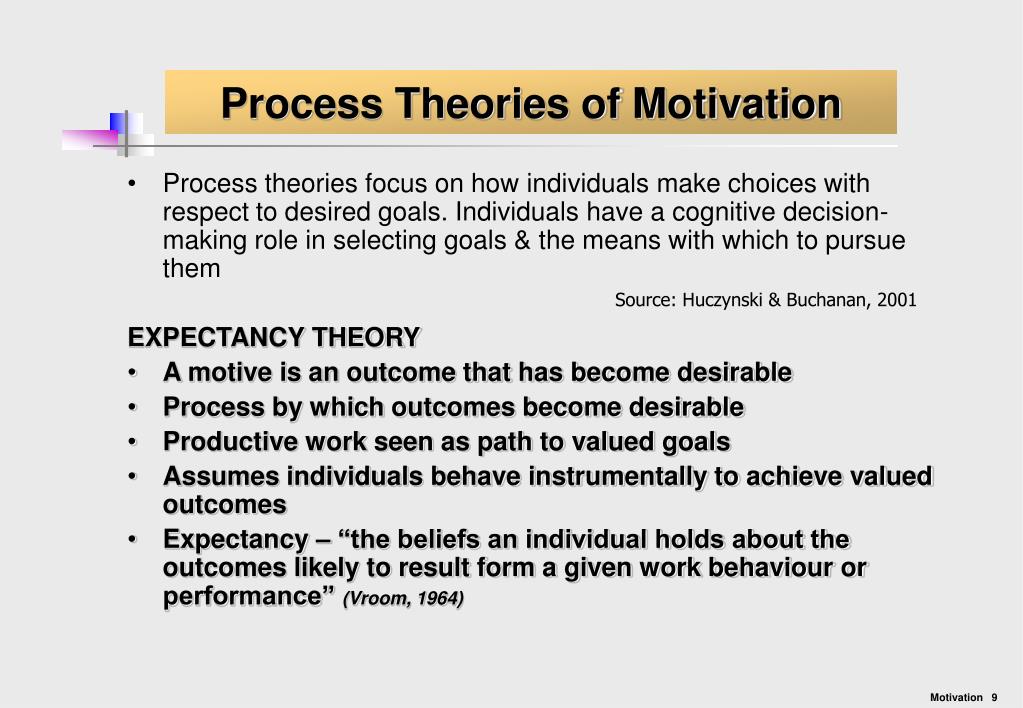 Process Theories of Motivation

• Process theories focus on how individuals make choices with respect to desired goals. Individuals have a cognitive decision-making role in selecting goals & the means with which to pursue them

Source: Huczynski & Buchanan, 2001

EXPECTANCY THEORY
• A motive is an outcome that has become desirable
• Process by which outcomes become desirable
• Productive work seen as path to valued goals
• Assumes individuals behave instrumentally to achieve valued outcomes
• Expectancy – “the beliefs an individual holds about the outcomes likely to result form a given work behaviour or performance” (Vroom, 1964)

Motivation 9